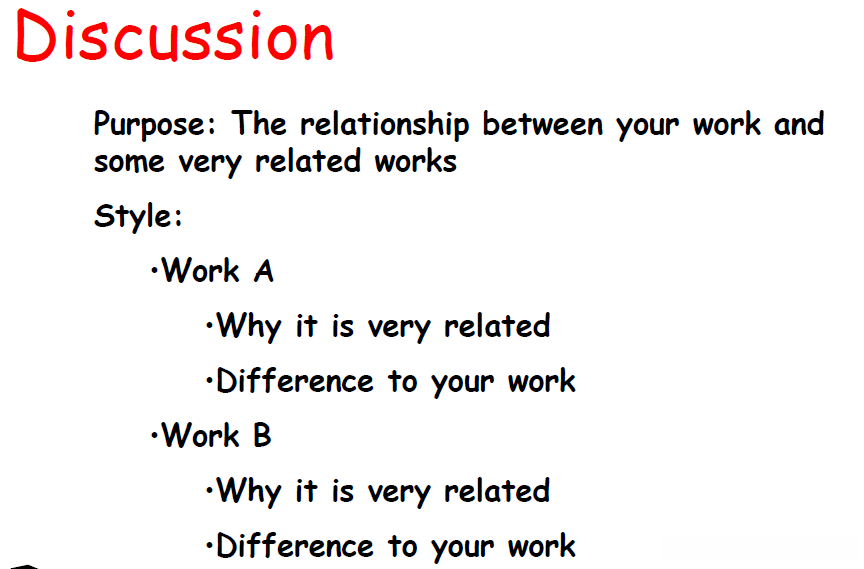 Discussion

Purpose: The relationship between your work and some very related works

Style:

•Work A

•Why it is very related

•Difference to your work

•Work B

•Why it is very related

•Difference to your work